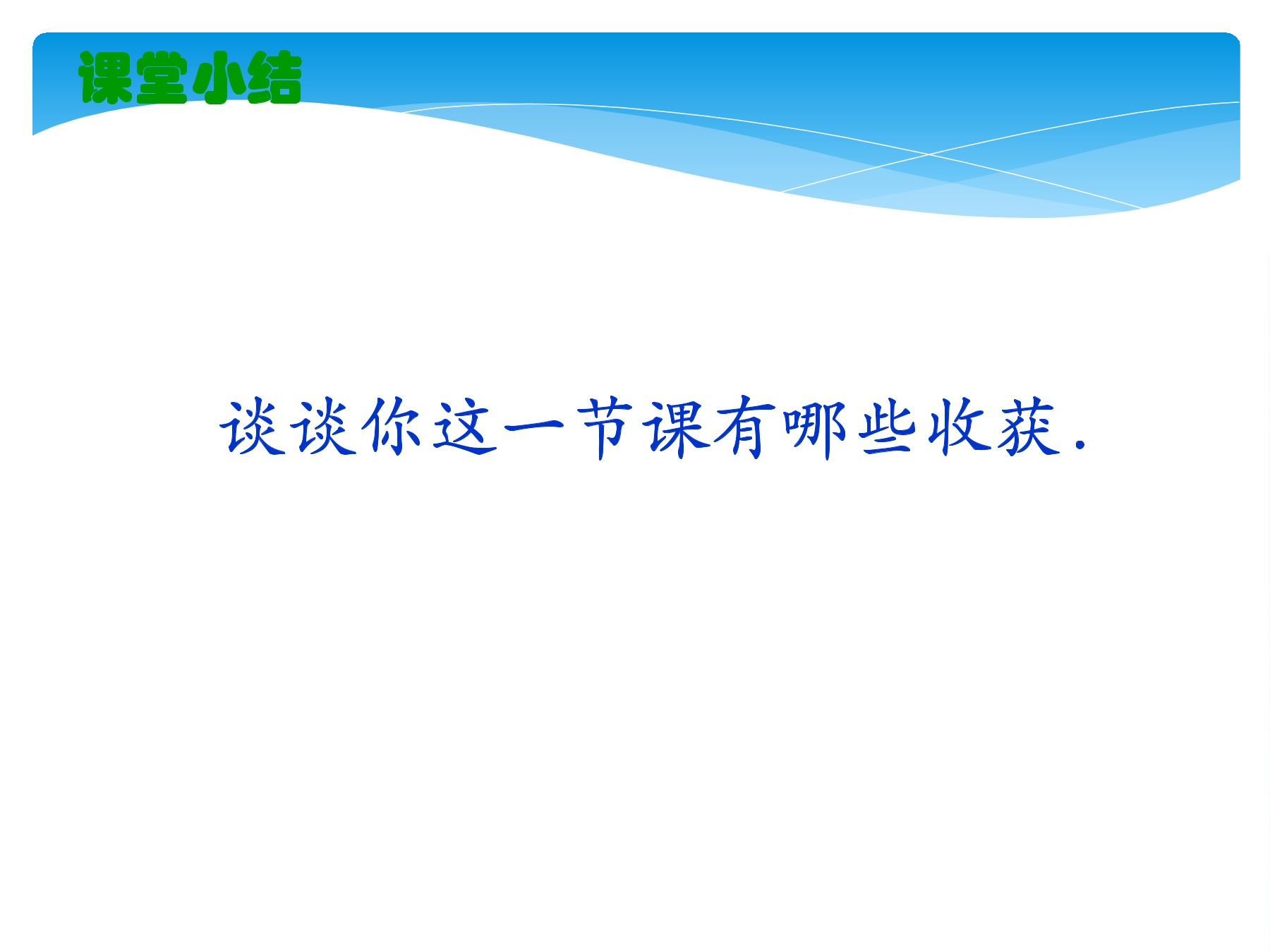 课堂小结

谈谈你这一节课有哪些收获.